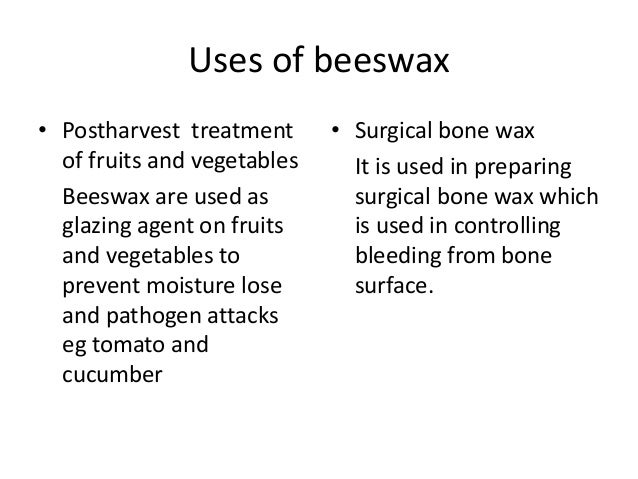 Uses of beeswax

• Postharvest treatment of fruits and vegetables

Beeswax are used as glazing agent on fruits and vegetables to prevent moisture lose and pathogen attacks eg tomato and cucumber

• Surgical bone wax

It is used in preparing surgical bone wax which is used in controlling bleeding from bone surface.